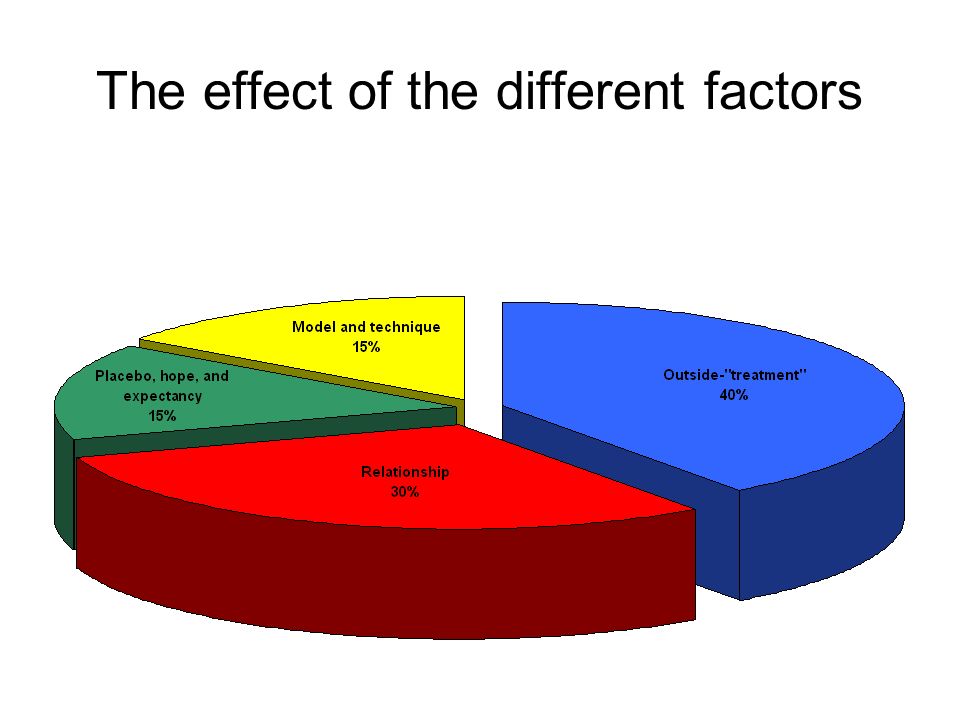 The effect of the different factors

Model and technique
15%

Placebo, hope, and expectancy
15%

Outside-"treatment"
40%

Relationship
30%